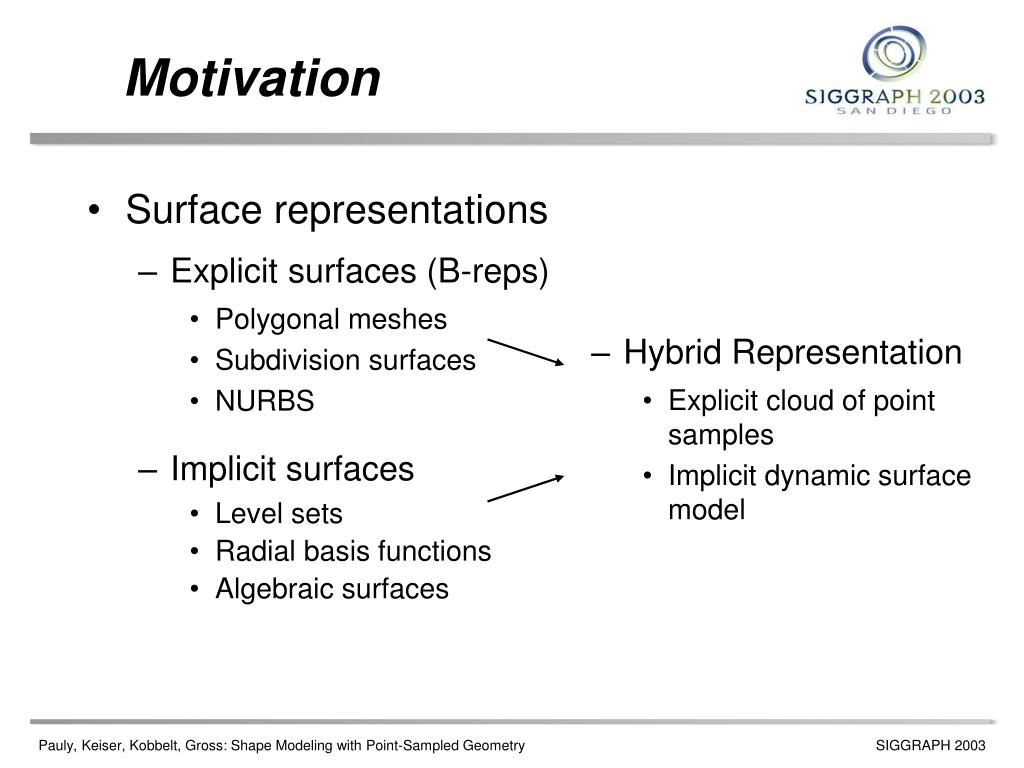 Motivation

SIGGRAPH 2003
SAN DIEGO

• Surface representations
– Explicit surfaces (B-reps)
• Polygonal meshes
• Subdivision surfaces
• NURBS
– Implicit surfaces
• Level sets
• Radial basis functions
• Algebraic surfaces

– Hybrid Representation
• Explicit cloud of point samples
• Implicit dynamic surface model

Pauly, Keiser, Kobbelt, Gross: Shape Modeling with Point-Sampled Geometry

SIGGRAPH 2003